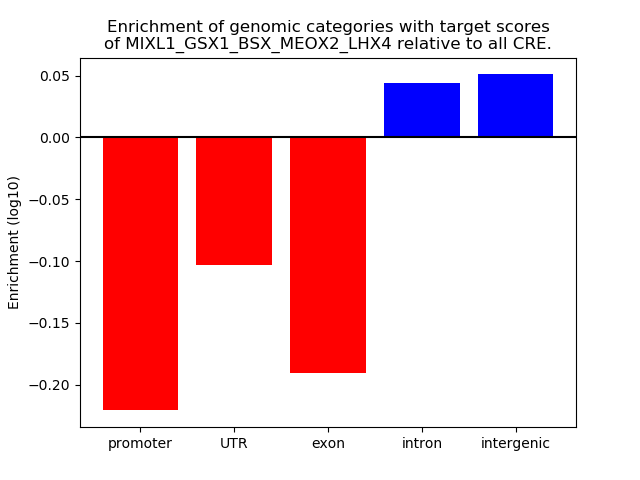 Enrichment of genomic categories with target scores of MIXL1_GSX1_BSX_MEOX2_LHX4 relative to all CRE.

Enrichment (log10)

0.05
0.00
−0.05
−0.10
−0.15
−0.20

promoter
UTR
exon
intron
intergenic